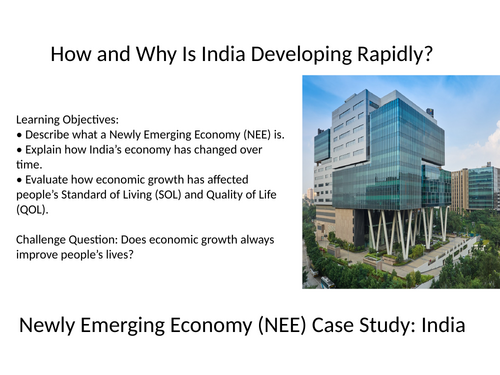 How and Why Is India Developing Rapidly?

Learning Objectives:
• Describe what a Newly Emerging Economy (NEE) is.
• Explain how India's economy has changed over time.
• Evaluate how economic growth has affected people's Standard of Living (SOL) and Quality of Life (QOL).

Challenge Question: Does economic growth always improve people's lives?

Newly Emerging Economy (NEE) Case Study: India